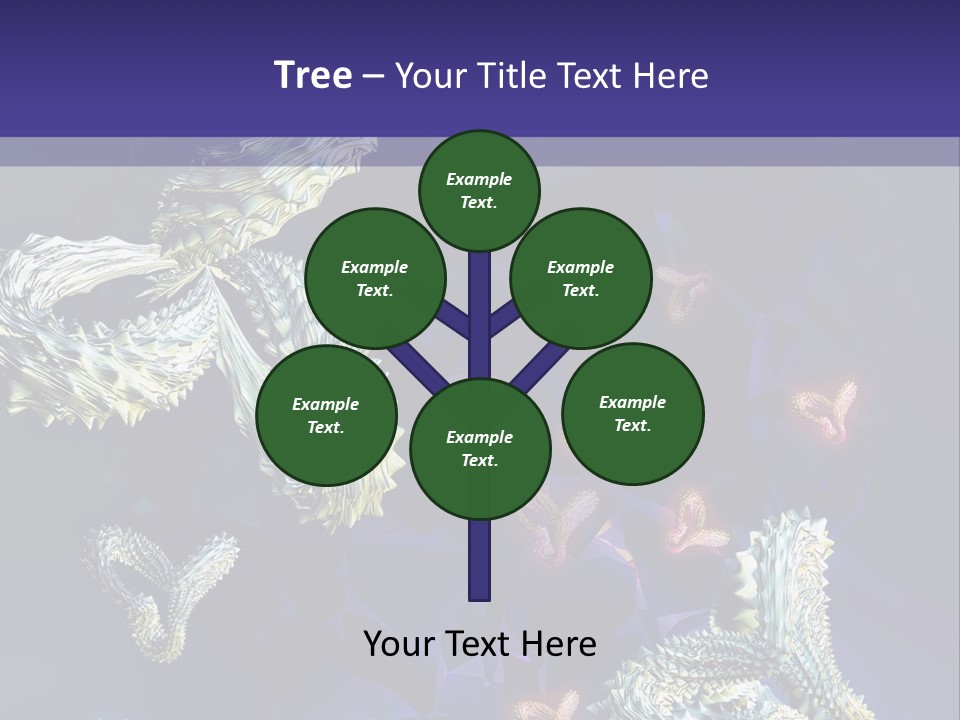 Tree – Your Title Text Here

Example Text.

Example Text.

Example Text.

Example Text.

Example Text.

Example Text.

Your Text Here